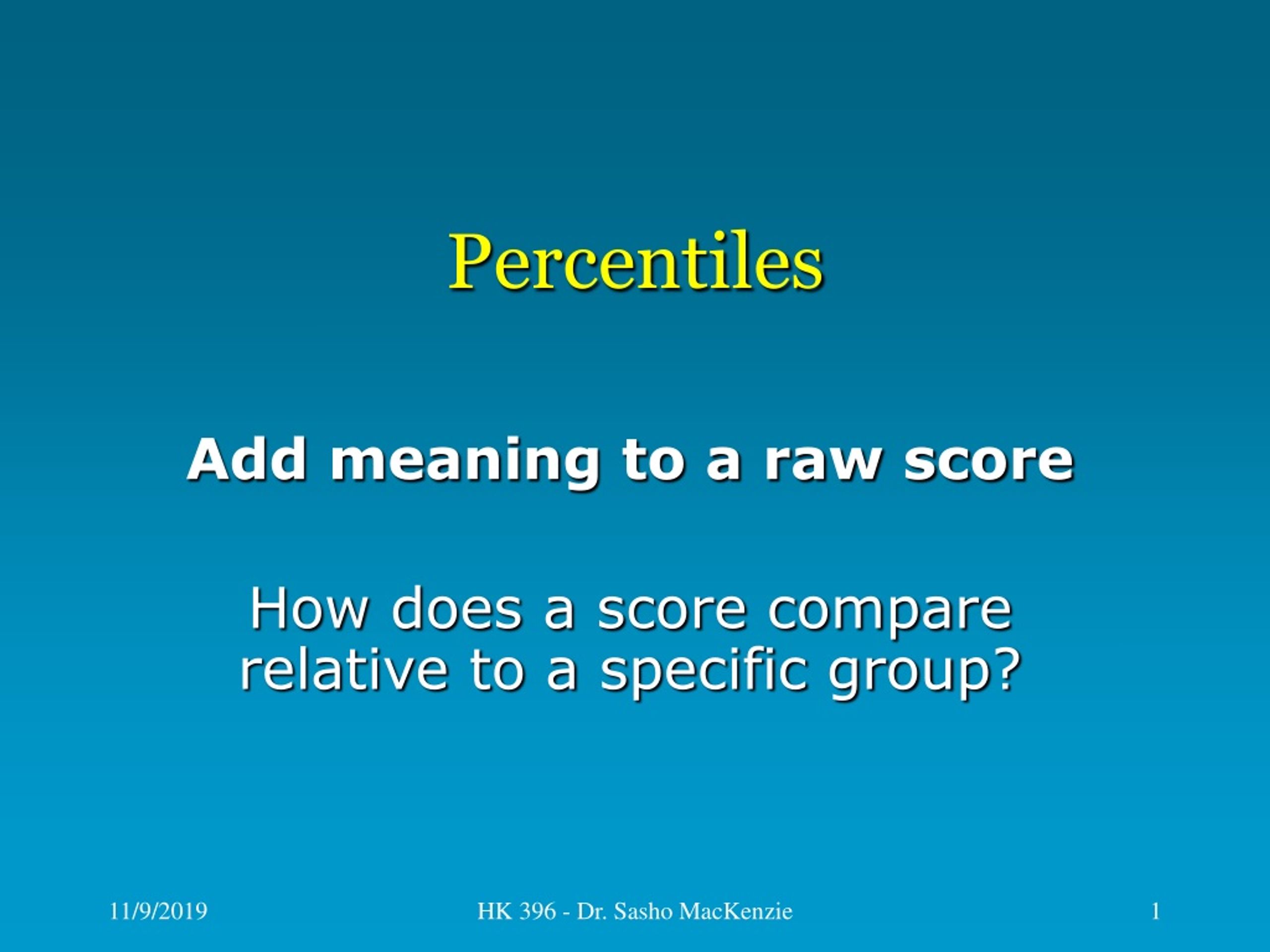 Percentiles

Add meaning to a raw score

How does a score compare relative to a specific group?

11/9/2019

HK 396 - Dr. Sasho MacKenzie

1